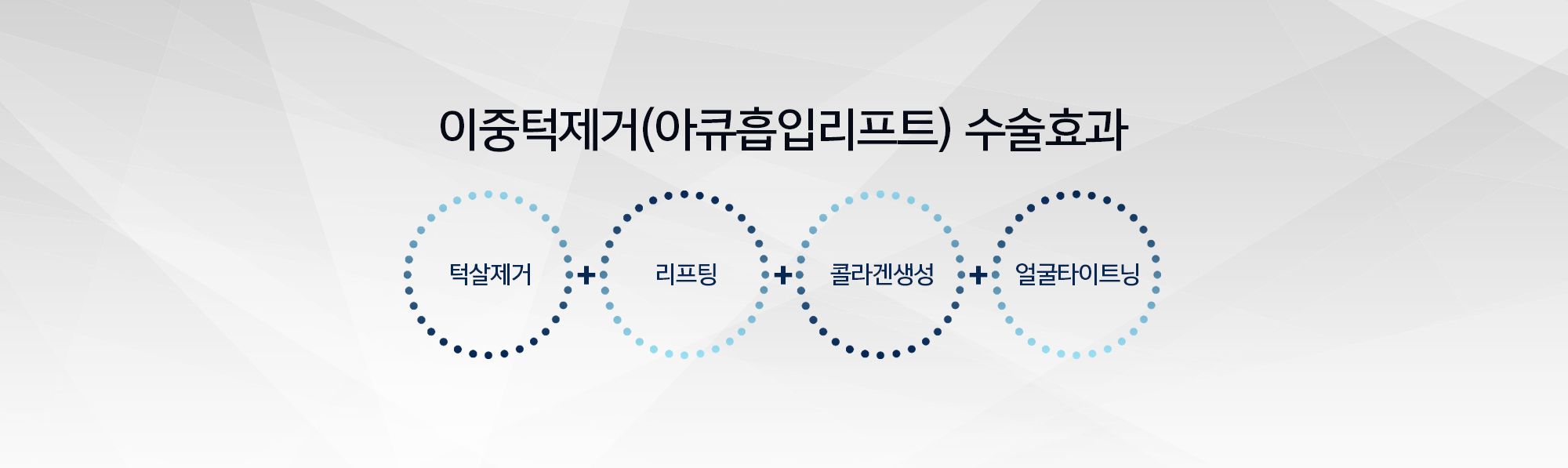 이중턱제거(아큐흡입리프트) 수술효과

턱살제거 + 리프팅 + 콜라겐생성 + 얼굴타이트닝